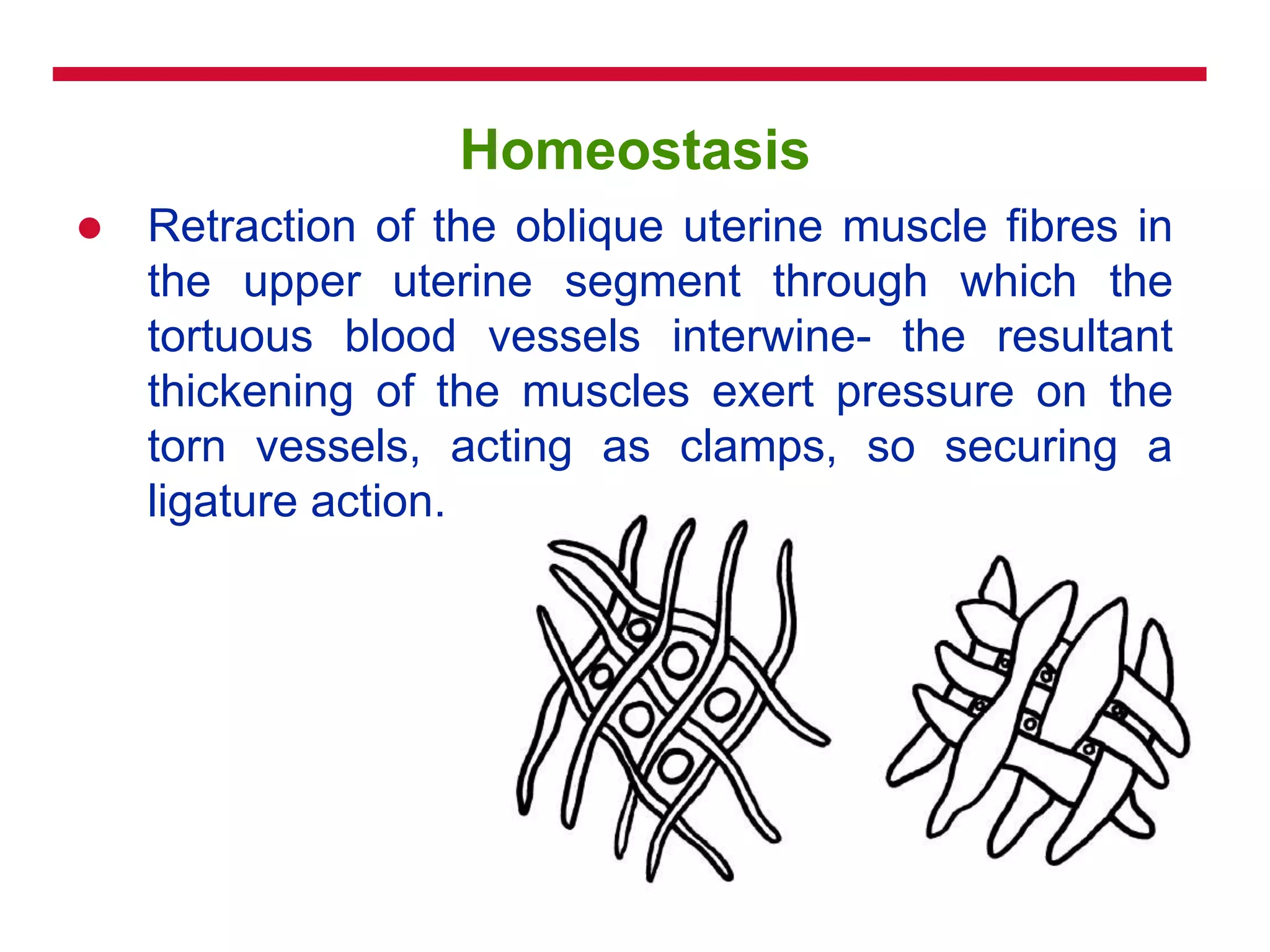 Homeostasis

● Retraction of the oblique uterine muscle fibres in the upper uterine segment through which the tortuous blood vessels interwine- the resultant thickening of the muscles exert pressure on the torn vessels, acting as clamps, so securing a ligature action.